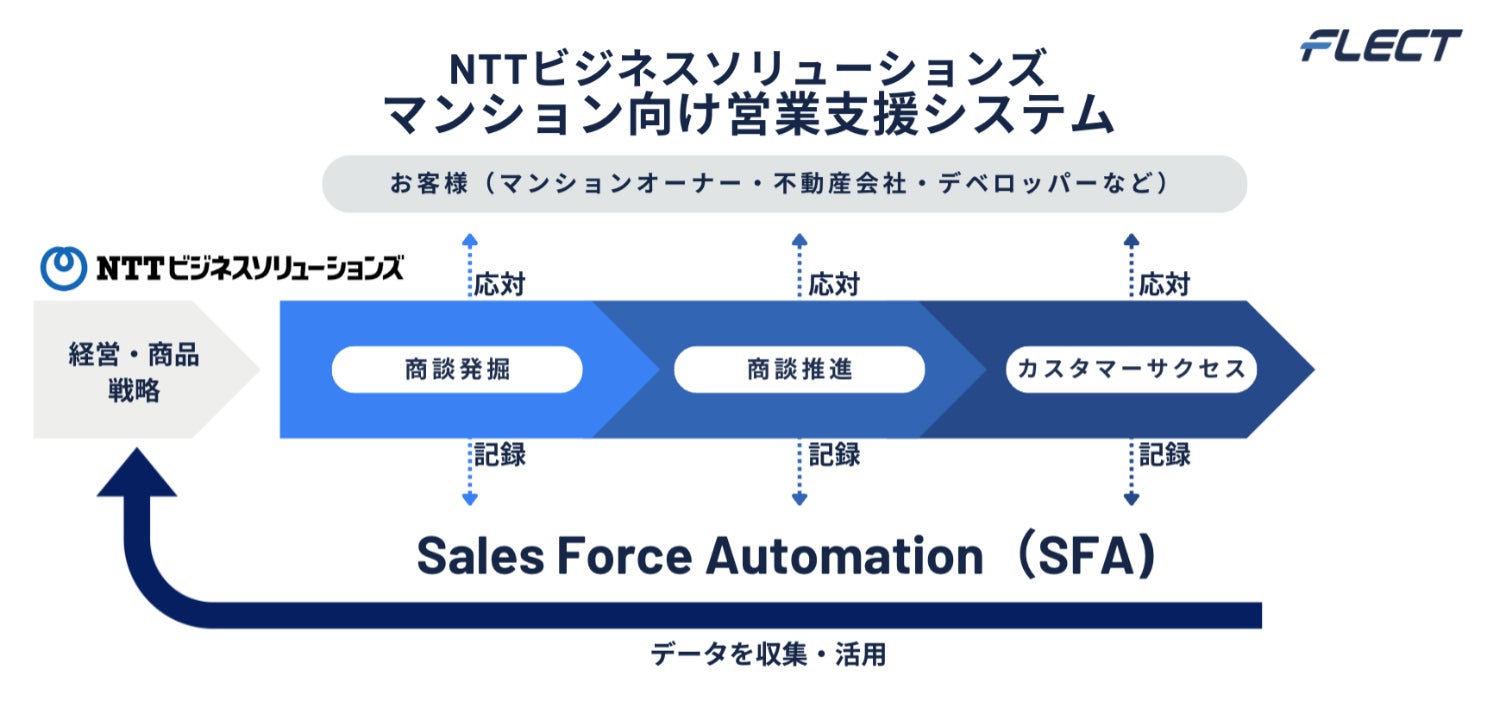 FLECT

NTTビジネスソリューションズ
マンション向け営業支援システム

お客様（マンションオーナー・不動産会社・デベロッパーなど）

NTTビジネスソリューションズ

応対
応対
応対

経営・商品戦略

商談発掘
商談推進
カスタマーサクセス

記録
記録
記録

Sales Force Automation（SFA）

データを収集・活用